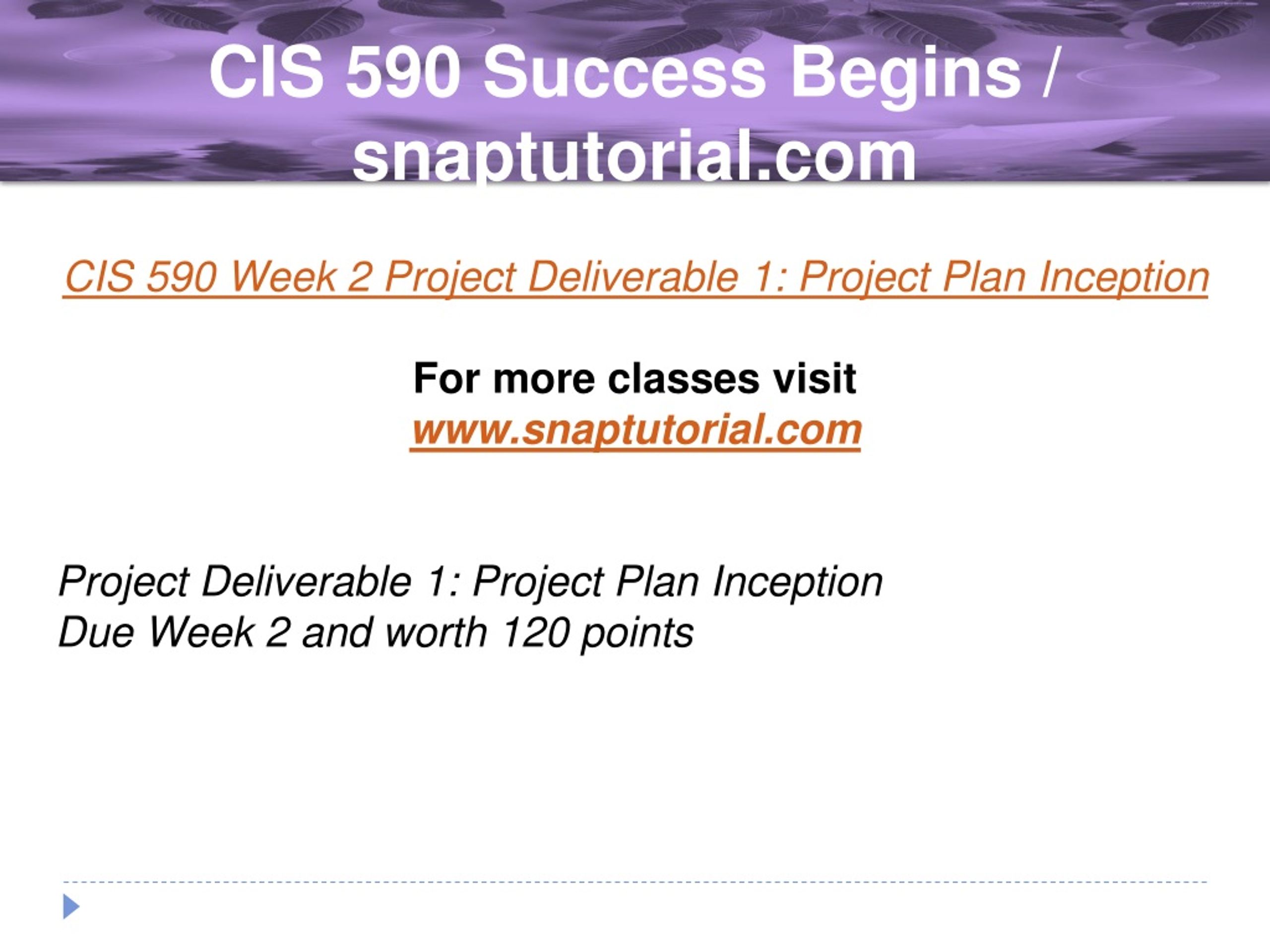 CIS 590 Success Begins / snaptutorial.com

CIS 590 Week 2 Project Deliverable 1: Project Plan Inception

For more classes visit
www.snaptutorial.com

Project Deliverable 1: Project Plan Inception
Due Week 2 and worth 120 points